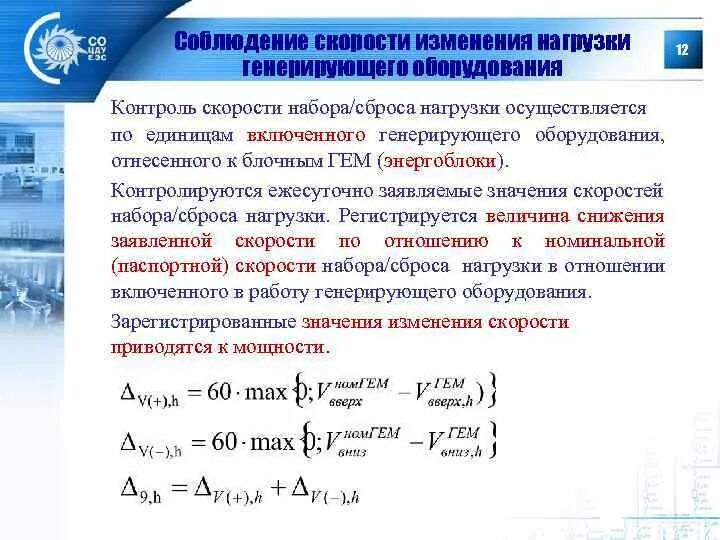 СО ЦДУ ЕЭС

Соблюдение скорости изменения нагрузки генерирующего оборудования

12

Контроль скорости набора/сброса нагрузки осуществляется по единицам включенного генерирующего оборудования, отнесенного к блочным ГЕМ (энергоблоки).

Контролируются ежесуточно заявляемые значения скоростей набора/сброса нагрузки. Регистрируется величина снижения заявленной скорости по отношению к номинальной (паспортной) скорости набора/сброса нагрузки в отношении включенного в работу генерирующего оборудования.

Зарегистрированные значения изменения скорости приводятся к мощности.

$\Delta_{V(+),h} = 60 \cdot \max\left\{0; V_{вверх}^{номГЕМ} - V_{вверх,h}^{ГЕМ}\right\}$

$\Delta_{V(-),h} = 60 \cdot \max\left\{0; V_{вниз}^{номГЕМ} - V_{вниз,h}^{ГЕМ}\right\}$

$\Delta_{9,h} = \Delta_{V(+),h} + \Delta_{V(-),h}$